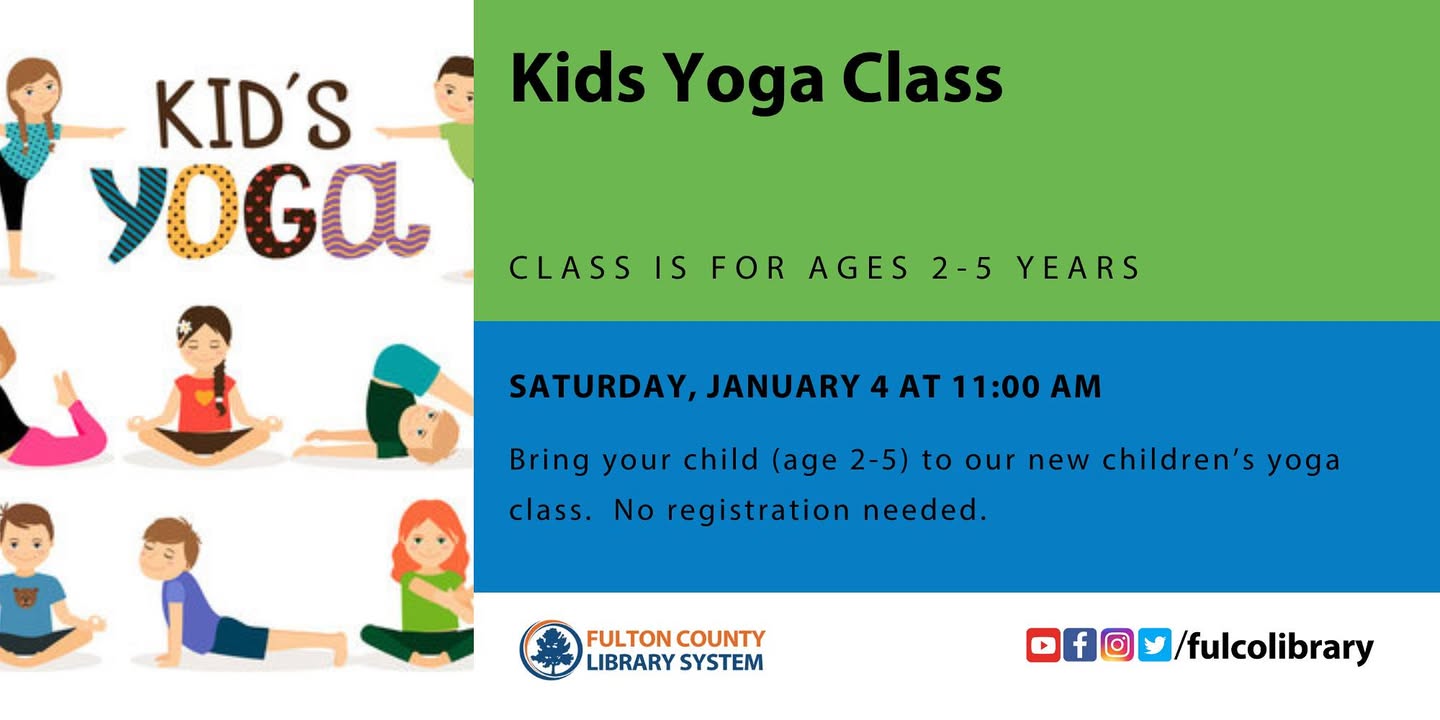 KID'S YOGA

Kids Yoga Class

CLASS IS FOR AGES 2-5 YEARS

SATURDAY, JANUARY 4 AT 11:00 AM

Bring your child (age 2-5) to our new children's yoga class.  No registration needed.

FULTON COUNTY LIBRARY SYSTEM

/fulcolibrary